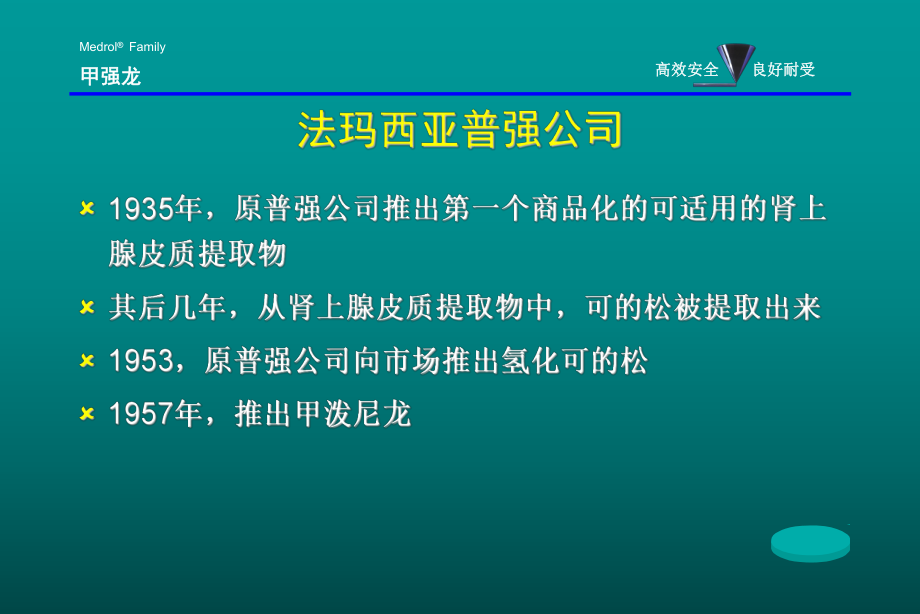 Medrol® Family
甲强龙

高效安全 良好耐受

法玛西亚普强公司

1935年，原普强公司推出第一个商品化的可适用的肾上腺皮质提取物

其后几年，从肾上腺皮质提取物中，可的松被提取出来

1953，原普强公司向市场推出氢化可的松

1957年，推出甲泼尼龙